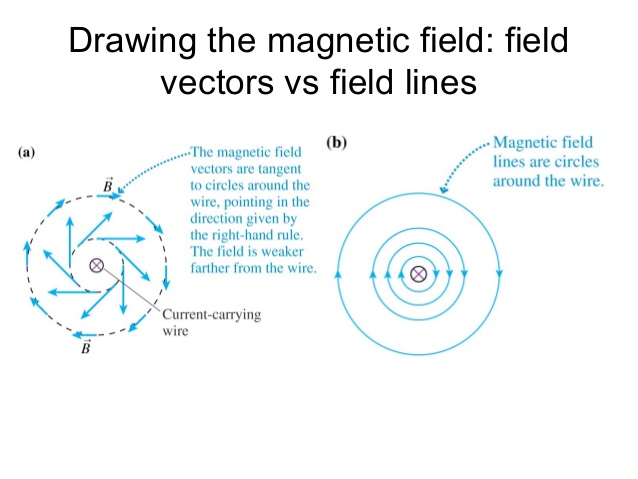 Drawing the magnetic field: field vectors vs field lines

(a)

$\vec{B}$

The magnetic field vectors are tangent to circles around the wire, pointing in the direction given by the right-hand rule. The field is weaker farther from the wire.

Current-carrying wire

$\vec{B}$

(b)

Magnetic field lines are circles around the wire.